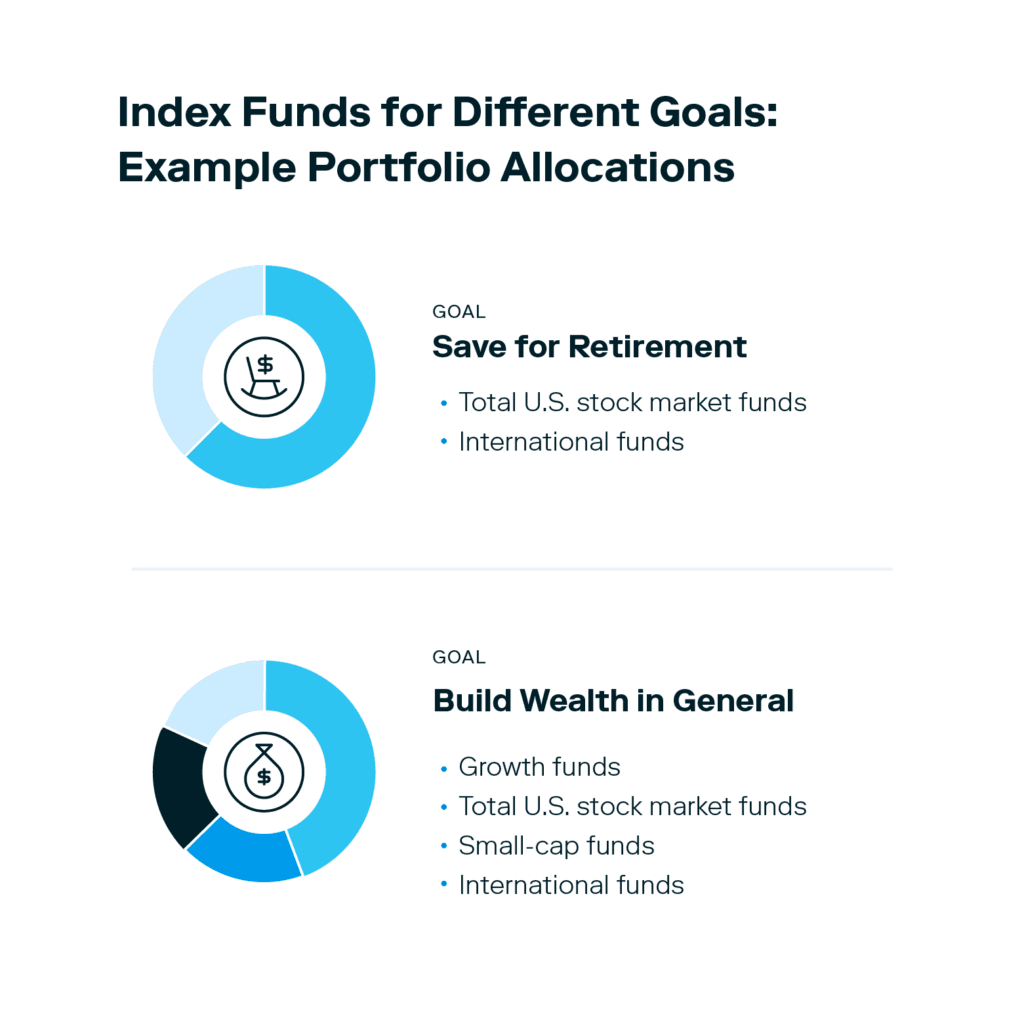 Index Funds for Different Goals: Example Portfolio Allocations

$

GOAL
Save for Retirement

• Total U.S. stock market funds
• International funds

$

GOAL
Build Wealth in General

• Growth funds
• Total U.S. stock market funds
• Small-cap funds
• International funds